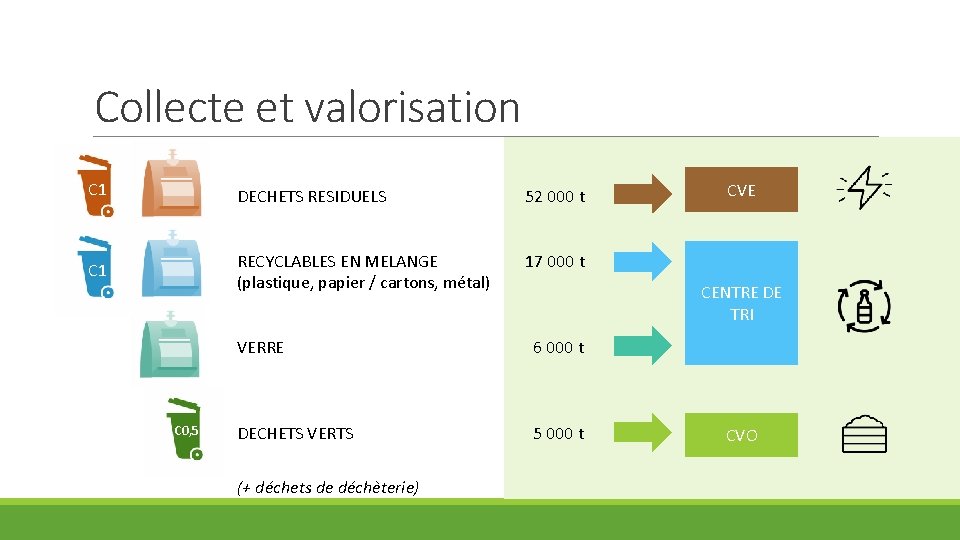 Collecte et valorisation

C1

DECHETS RESIDUELS

52 000 t

CVE

C1

RECYCLABLES EN MELANGE (plastique, papier / cartons, métal)

17 000 t

CENTRE DE TRI

VERRE

6 000 t

C0,5

DECHETS VERTS

5 000 t

CVO

(+ déchets de déchèterie)